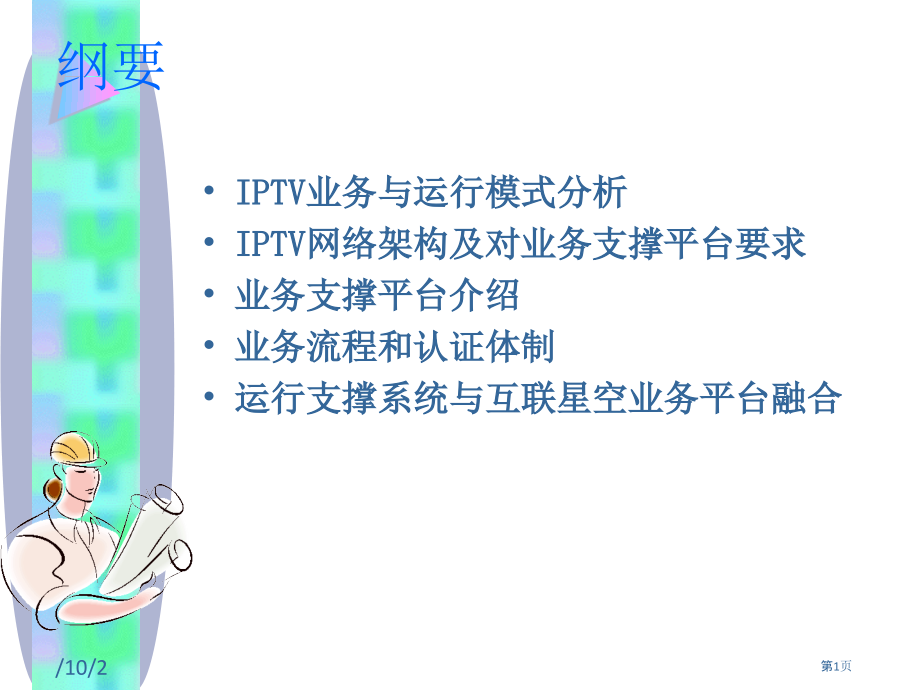 纲要

• IPTV业务与运行模式分析
• IPTV网络架构及对业务支撑平台要求
• 业务支撑平台介绍
• 业务流程和认证体制
• 运行支撑系统与互联星空业务平台融合

/10/2

第1页